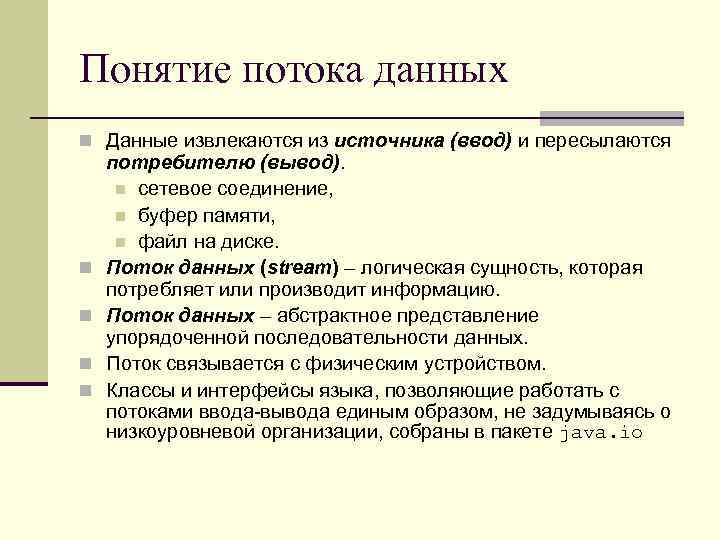 Понятие потока данных

Данные извлекаются из источника (ввод) и пересылаются потребителю (вывод).

сетевое соединение,

буфер памяти,

файл на диске.

Поток данных (stream) – логическая сущность, которая потребляет или производит информацию.

Поток данных – абстрактное представление упорядоченной последовательности данных.

Поток связывается с физическим устройством.

Классы и интерфейсы языка, позволяющие работать с потоками ввода-вывода единым образом, не задумываясь о низкоуровневой организации, собраны в пакете java.io